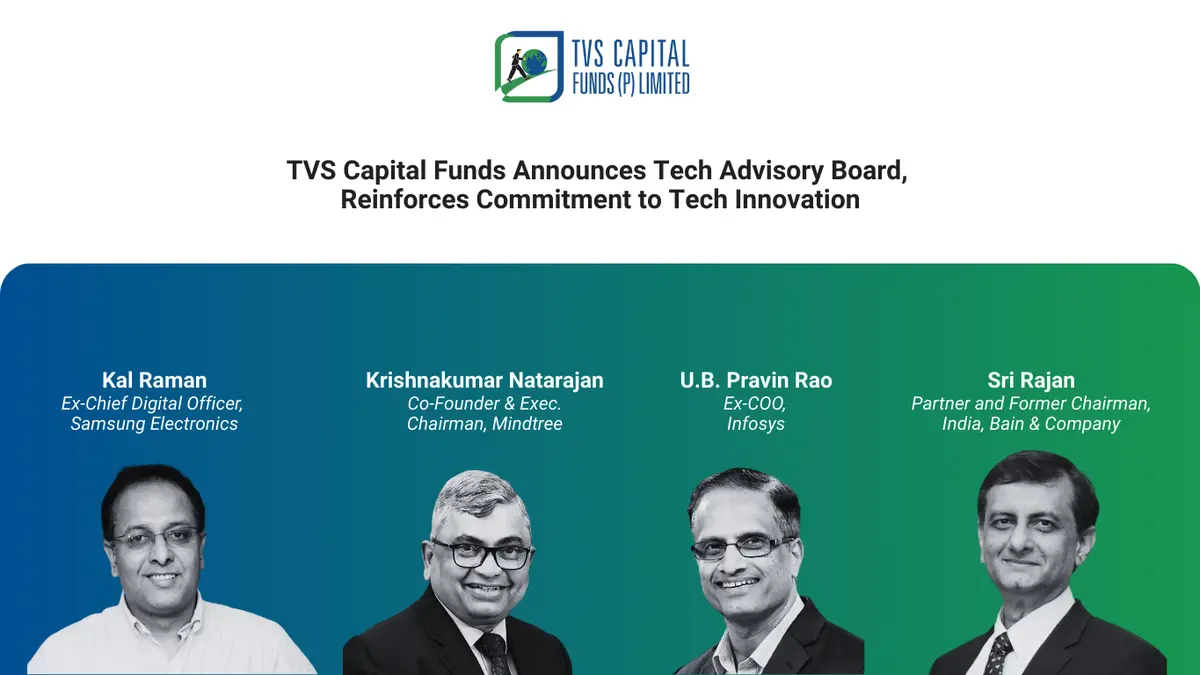 TVS CAPITAL
FUNDS (P) LIMITED

TVS Capital Funds Announces Tech Advisory Board, Reinforces Commitment to Tech Innovation

Kal Raman
Ex-Chief Digital Officer, Samsung Electronics

Krishnakumar Natarajan
Co-Founder & Exec. Chairman, Mindtree

U.B. Pravin Rao
Ex-COO, Infosys

Sri Rajan
Partner and Former Chairman, India, Bain & Company